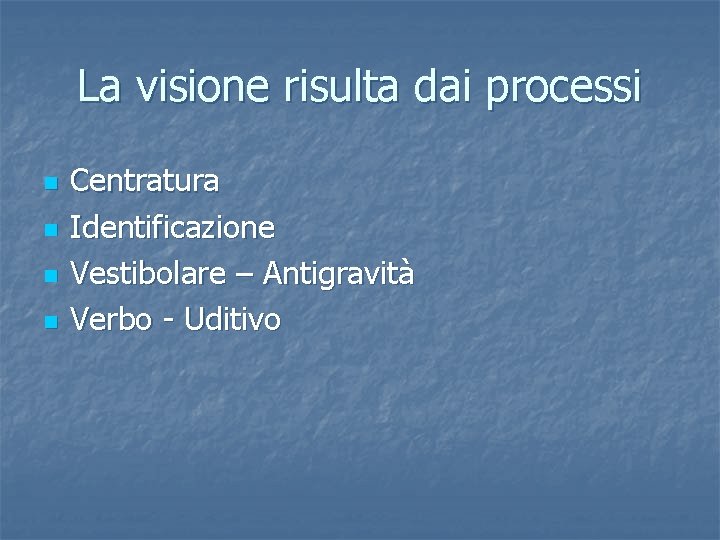 La visione risulta dai processi

- Centratura
- Identificazione
- Vestibolare – Antigravità
- Verbo - Uditivo